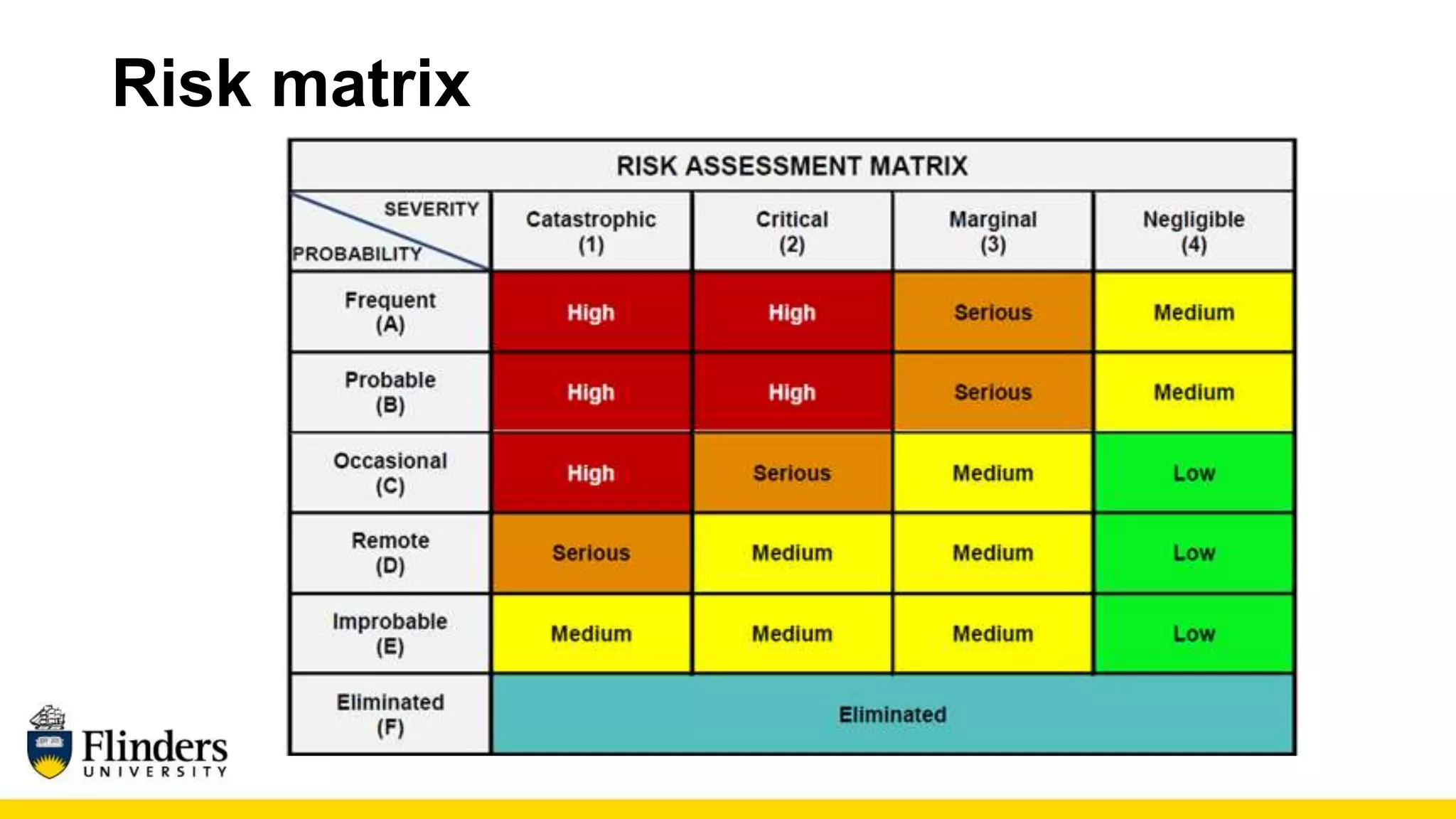 Risk matrix

RISK ASSESSMENT MATRIX

| SEVERITY / PROBABILITY | Catastrophic (1) | Critical (2) | Marginal (3) | Negligible (4) |
|---|---|---|---|---|
| Frequent (A) | High | High | Serious | Medium |
| Probable (B) | High | High | Serious | Medium |
| Occasional (C) | High | Serious | Medium | Low |
| Remote (D) | Serious | Medium | Medium | Low |
| Improbable (E) | Medium | Medium | Medium | Low |
| Eliminated (F) | Eliminated | | | |

Flinders UNIVERSITY